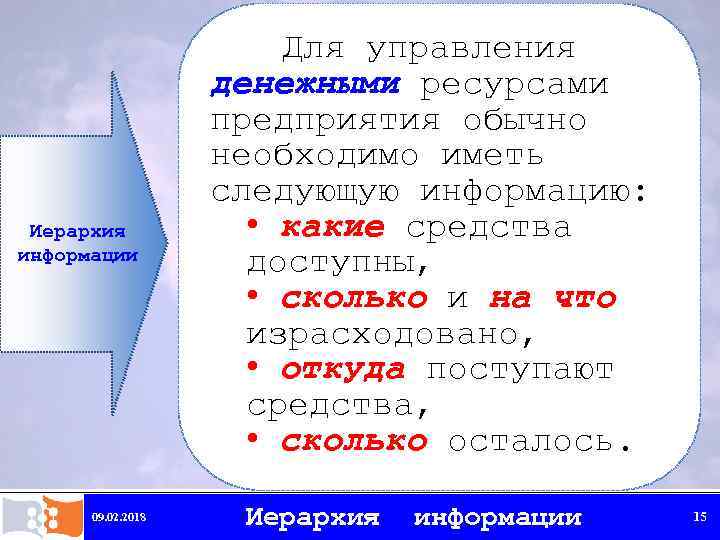 Иерархия информации

Для управления денежными ресурсами предприятия обычно необходимо иметь следующую информацию:
• какие средства доступны,
• сколько и на что израсходовано,
• откуда поступают средства,
• сколько осталось.

09.02.2018 Иерархия информации 15